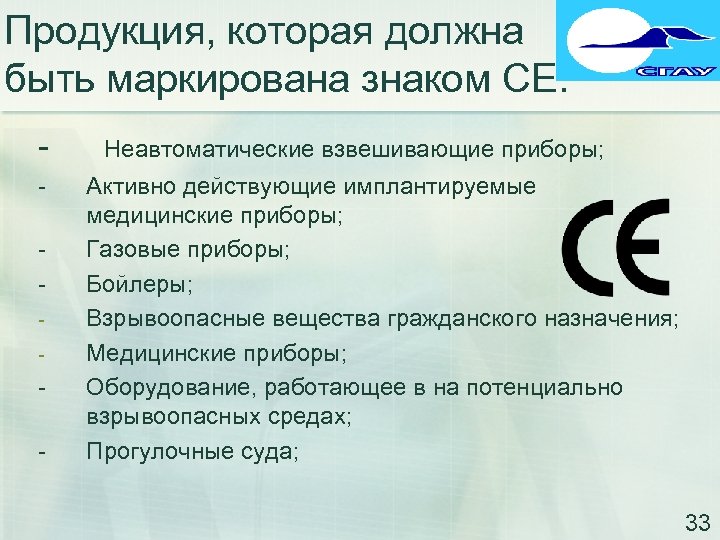 Продукция, которая должна быть маркирована знаком СЕ.

СГАУ

- Неавтоматические взвешивающие приборы;
- Активно действующие имплантируемые медицинские приборы;
- Газовые приборы;
- Бойлеры;
- Взрывоопасные вещества гражданского назначения;
- Медицинские приборы;
- Оборудование, работающее в на потенциально взрывоопасных средах;
- Прогулочные суда;

CE

33